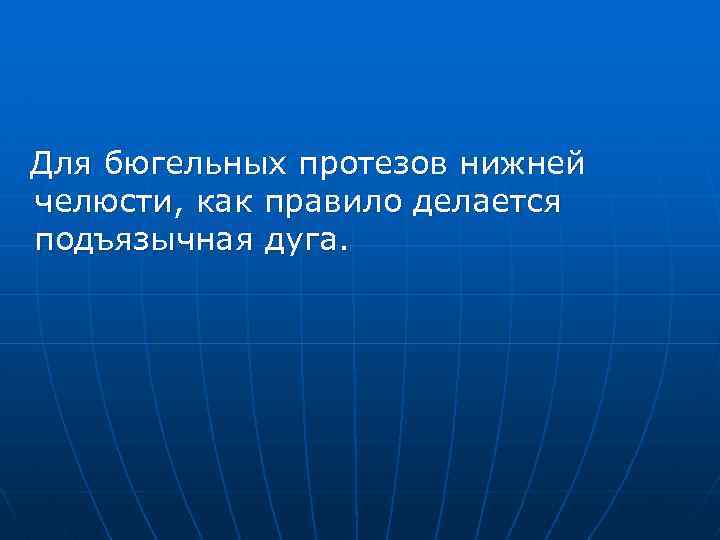 Для бюгельных протезов нижней челюсти, как правило делается подъязычная дуга.